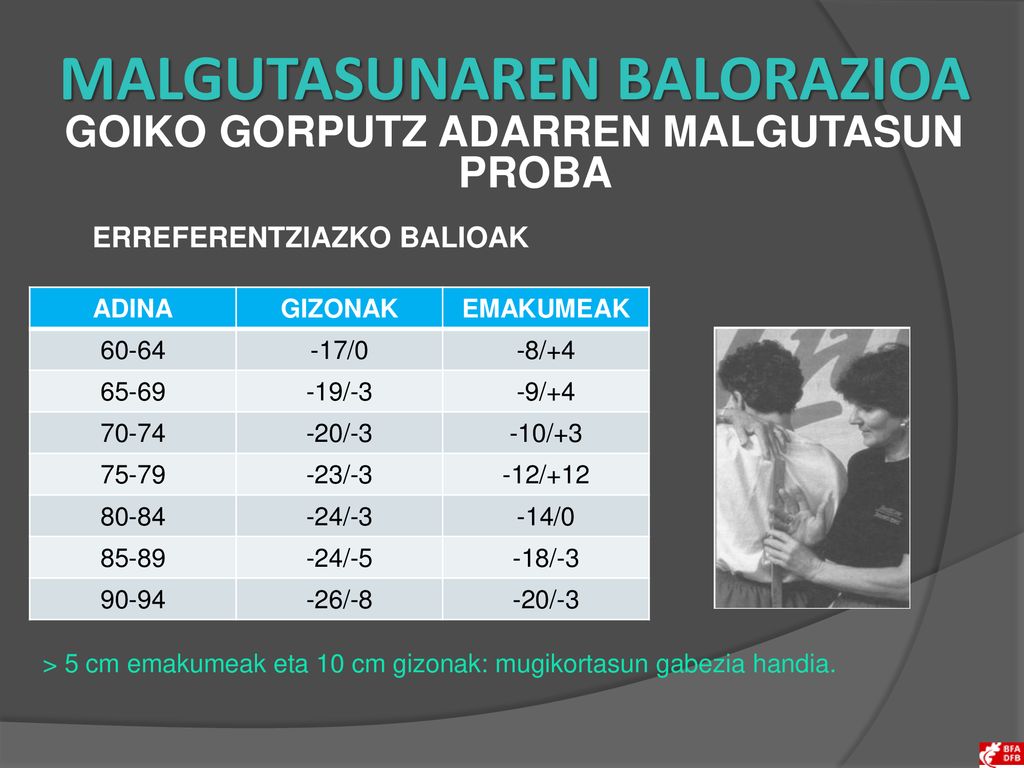 MALGUTASUNAREN BALORAZIOA
GOIKO GORPUTZ ADARREN MALGUTASUN PROBA

ERREFERENTZIAZKO BALIOAK

| ADINA | GIZONAK | EMAKUMEAK |
|---|---|---|
| 60-64 | -17/0 | -8/+4 |
| 65-69 | -19/-3 | -9/+4 |
| 70-74 | -20/-3 | -10/+3 |
| 75-79 | -23/-3 | -12/+12 |
| 80-84 | -24/-3 | -14/0 |
| 85-89 | -24/-5 | -18/-3 |
| 90-94 | -26/-8 | -20/-3 |

> 5 cm emakumeak eta 10 cm gizonak: mugikortasun gabezia handia.

BFA DFB